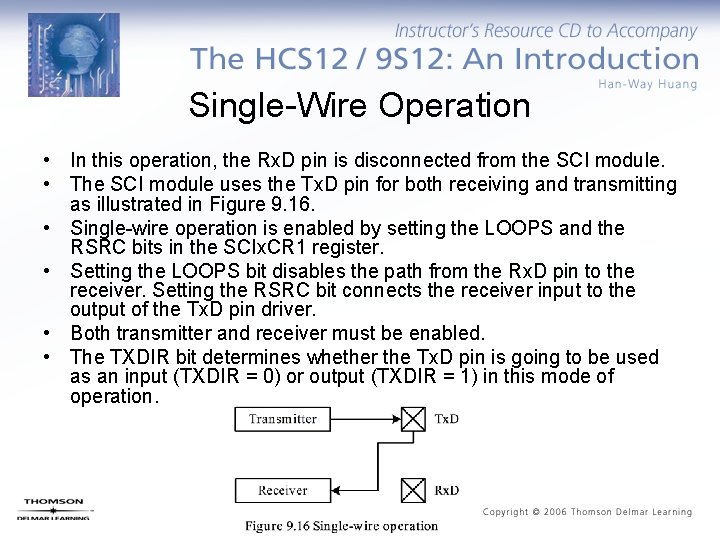 Instructor's Resource CD to Accompany
The HCS12 / 9S12: An Introduction
Han-Way Huang

Single-Wire Operation

• In this operation, the RxD pin is disconnected from the SCI module.
• The SCI module uses the TxD pin for both receiving and transmitting as illustrated in Figure 9.16.
• Single-wire operation is enabled by setting the LOOPS and the RSRC bits in the SCIxCR1 register.
• Setting the LOOPS bit disables the path from the RxD pin to the receiver. Setting the RSRC bit connects the receiver input to the output of the TxD pin driver.
• Both transmitter and receiver must be enabled.
• The TXDIR bit determines whether the TxD pin is going to be used as an input (TXDIR = 0) or output (TXDIR = 1) in this mode of operation.

Transmitter
TxD
Receiver
RxD

Figure 9.16 Single-wire operation

THOMSON
DELMAR LEARNING

Copyright © 2006 Thomson Delmar Learning